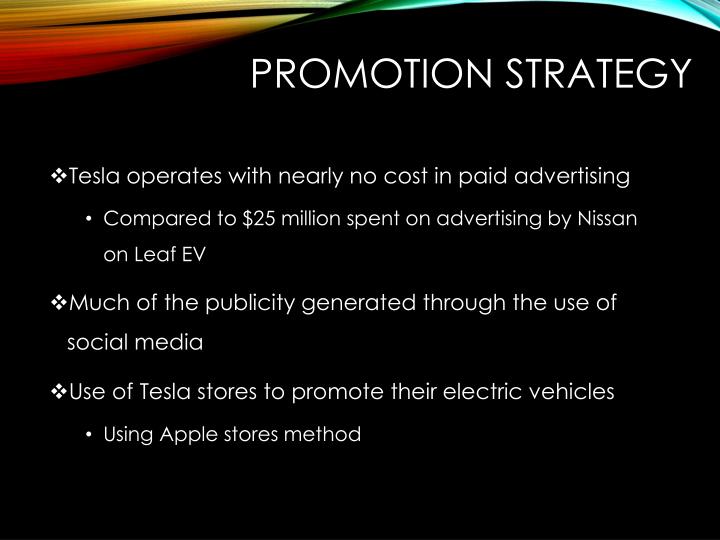 PROMOTION STRATEGY

❖Tesla operates with nearly no cost in paid advertising

• Compared to \$25 million spent on advertising by Nissan on Leaf EV

❖Much of the publicity generated through the use of social media

❖Use of Tesla stores to promote their electric vehicles

• Using Apple stores method